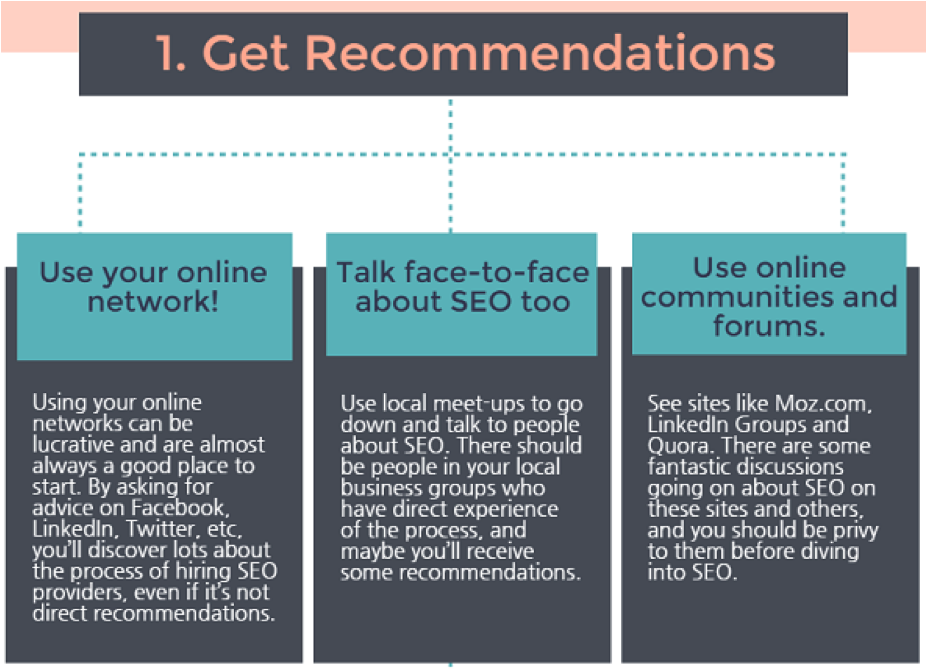 1. Get Recommendations

Use your online network!

Using your online networks can be lucrative and are almost always a good place to start. By asking for advice on Facebook, LinkedIn, Twitter, etc, you'll discover lots about the process of hiring SEO providers, even if it's not direct recommendations.

Talk face-to-face about SEO too

Use local meet-ups to go down and talk to people about SEO. There should be people in your local business groups who have direct experience of the process, and maybe you'll receive some recommendations.

Use online communities and forums.

See sites like Moz.com, LinkedIn Groups and Quora. There are some fantastic discussions going on about SEO on these sites and others, and you should be privy to them before diving into SEO.